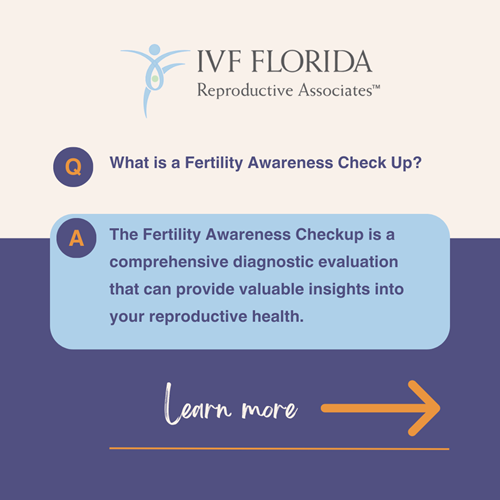 IVF FLORIDA
Reproductive Associates™

Q What is a Fertility Awareness Check Up?

A The Fertility Awareness Checkup is a comprehensive diagnostic evaluation that can provide valuable insights into your reproductive health.

Learn more